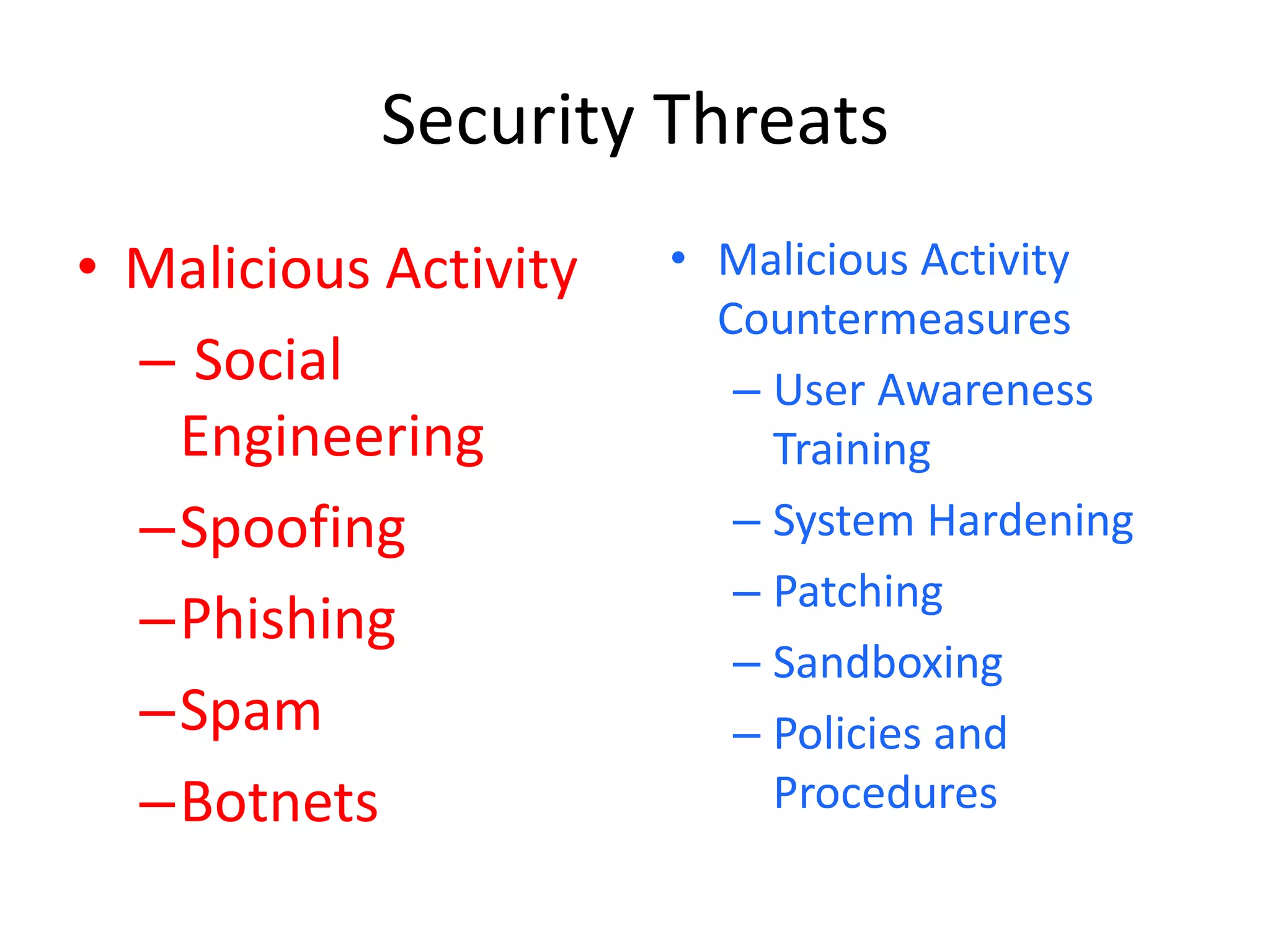 Security Threats

• Malicious Activity
– Social Engineering
–Spoofing
–Phishing
–Spam
–Botnets

• Malicious Activity Countermeasures
– User Awareness Training
– System Hardening
– Patching
– Sandboxing
– Policies and Procedures